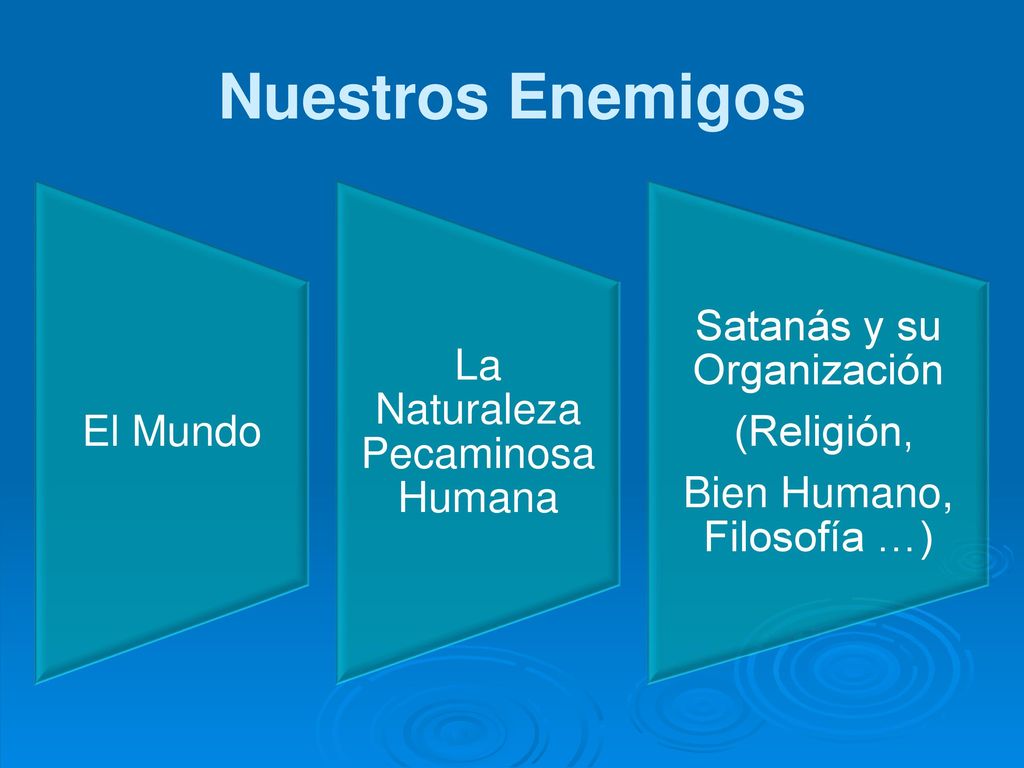 Nuestros Enemigos

El Mundo

La Naturaleza Pecaminosa Humana

Satanás y su Organización

(Religión,

Bien Humano, Filosofía …)